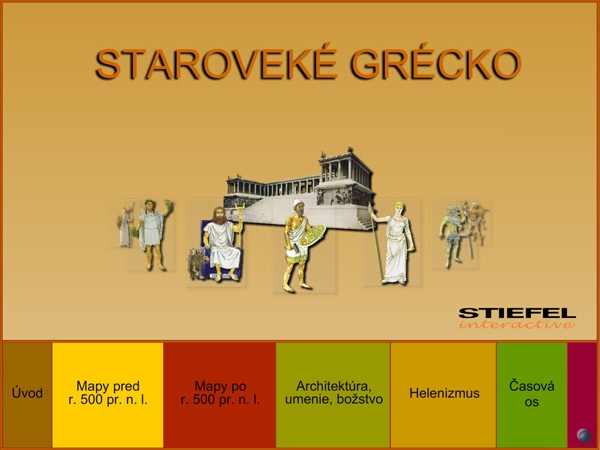 STAROVEKÉ GRÉCKO

STIEFEL
interactive

Úvod

Mapy pred r. 500 pr. n. l.

Mapy po r. 500 pr. n. l.

Architektúra, umenie, božstvo

Helenizmus

Časová os